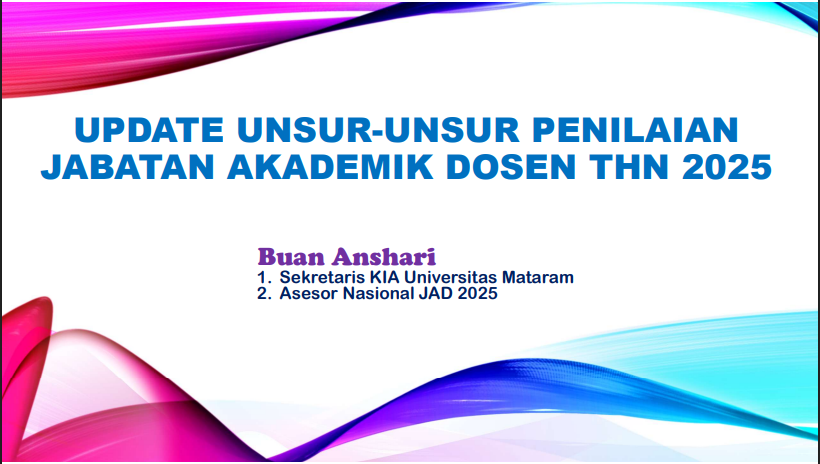 UPDATE UNSUR-UNSUR PENILAIAN JABATAN AKADEMIK DOSEN THN 2025

Buan Anshari
1. Sekretaris KIA Universitas Mataram
2. Asesor Nasional JAD 2025